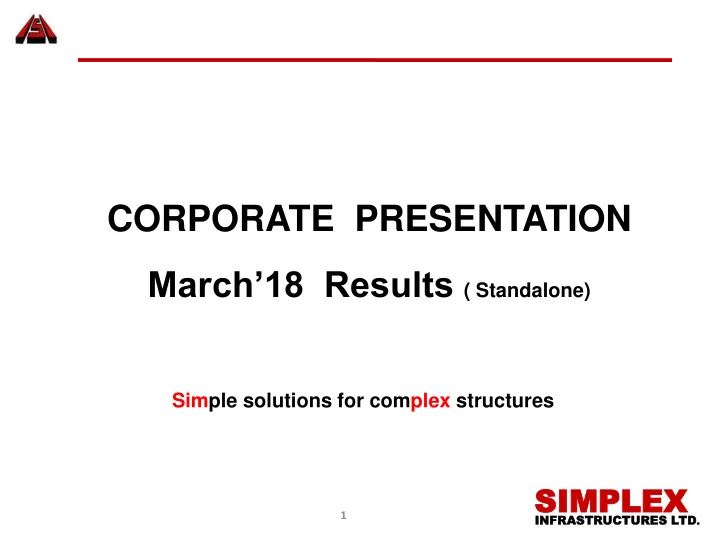 CORPORATE PRESENTATION

March’18 Results ( Standalone)

Simple solutions for complex structures

1

SIMPLEX
INFRASTRUCTURES LTD.